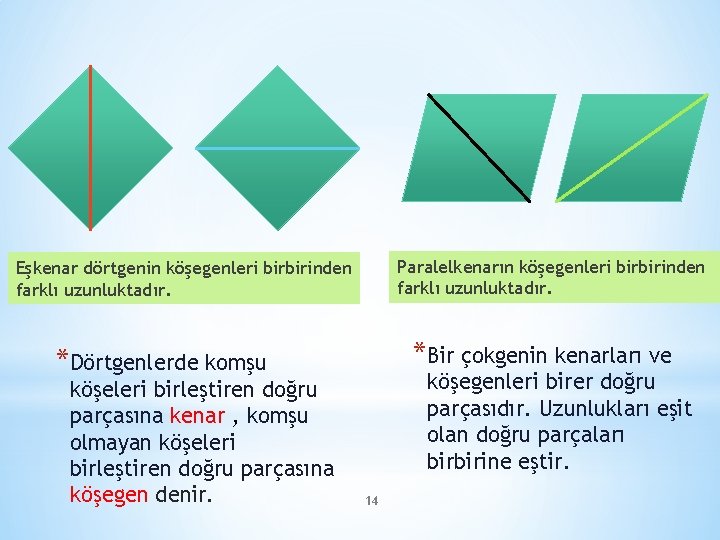 Eşkenar dörtgenin köşegenleri birbirinden farklı uzunluktadır.

Paralelkenarın köşegenleri birbirinden farklı uzunluktadır.

*Dörtgenlerde komşu köşeleri birleştiren doğru parçasına kenar , komşu olmayan köşeleri birleştiren doğru parçasına köşegen denir.

*Bir çokgenin kenarları ve köşegenleri birer doğru parçasıdır. Uzunlukları eşit olan doğru parçaları birbirine eştir.

14